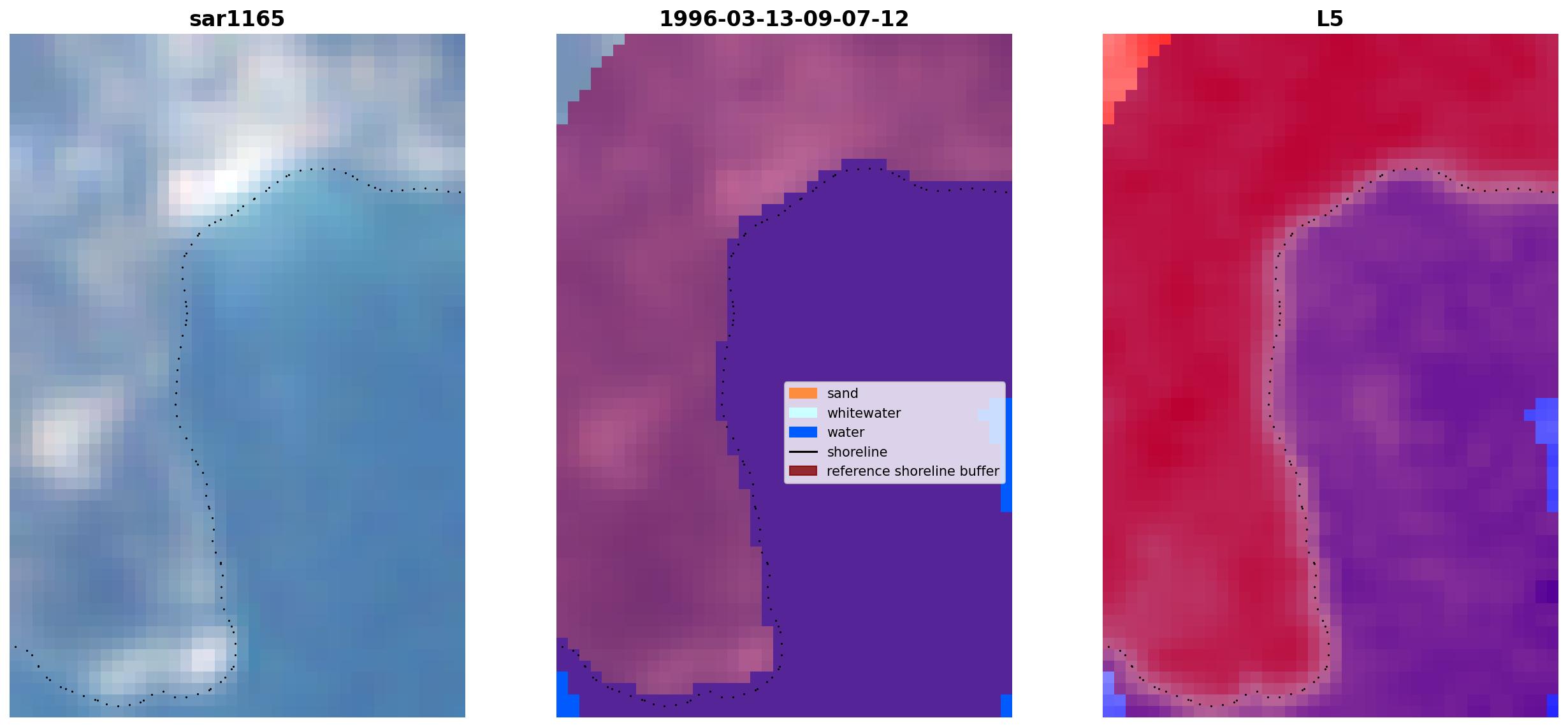 sar1165

1996-03-13-09-07-12

sand
whitewater
water
shoreline
reference shoreline buffer

L5